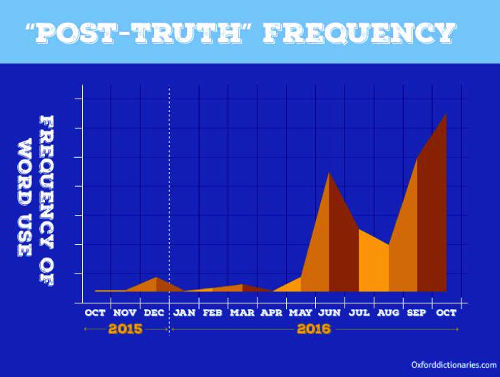 "POST-TRUTH" FREQUENCY

FREQUENCY OF WORD USE

OCT NOV DEC JAN FEB MAR APR MAY JUN JUL AUG SEP OCT

2015

2016

Oxforddictionaries.com